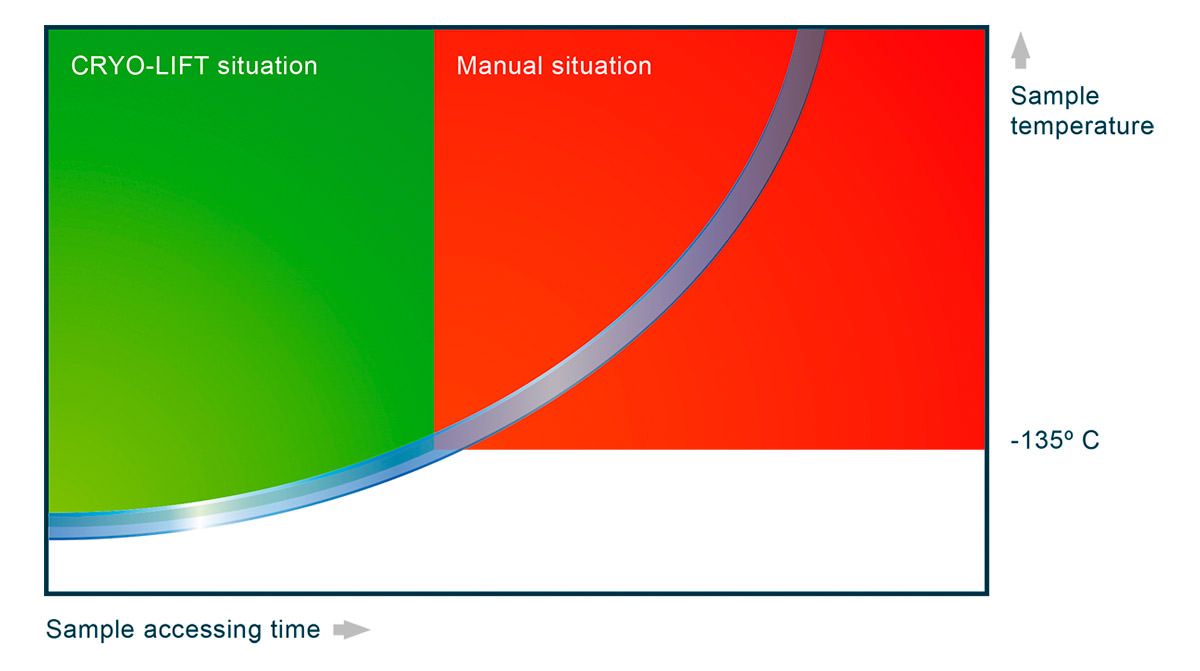 CRYO-LIFT situation

Manual situation

Sample temperature

-135º C

Sample accessing time